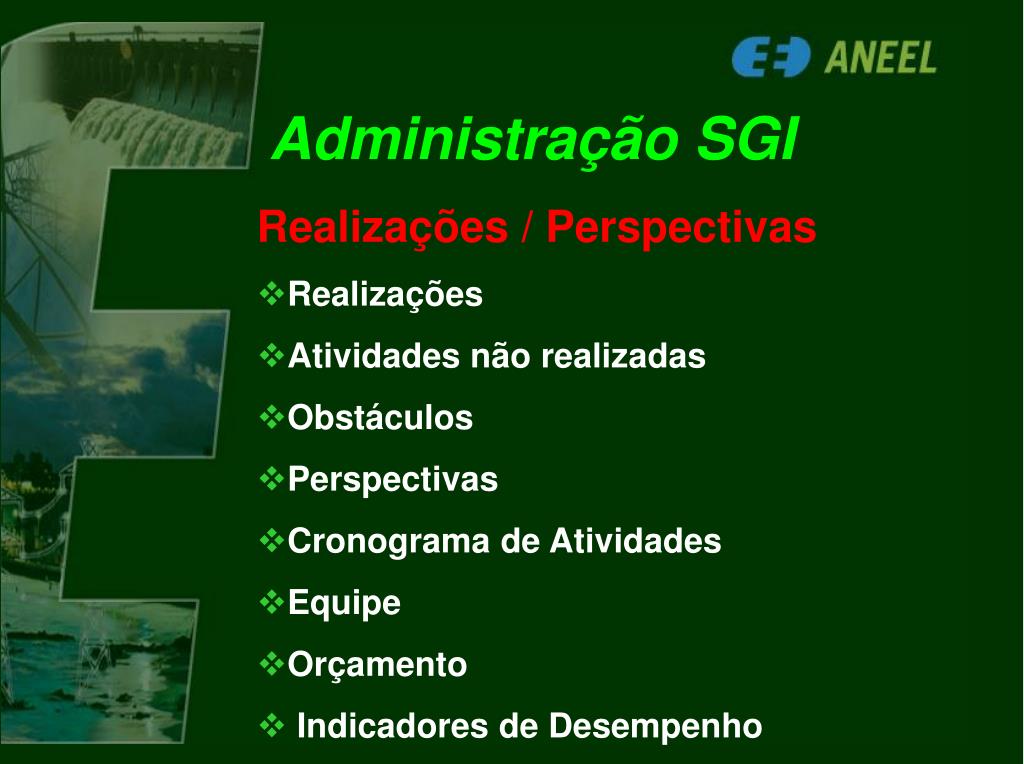 ANEEL

Administração SGI

Realizações / Perspectivas

❖Realizações

❖Atividades não realizadas

❖Obstáculos

❖Perspectivas

❖Cronograma de Atividades

❖Equipe

❖Orçamento

❖ Indicadores de Desempenho